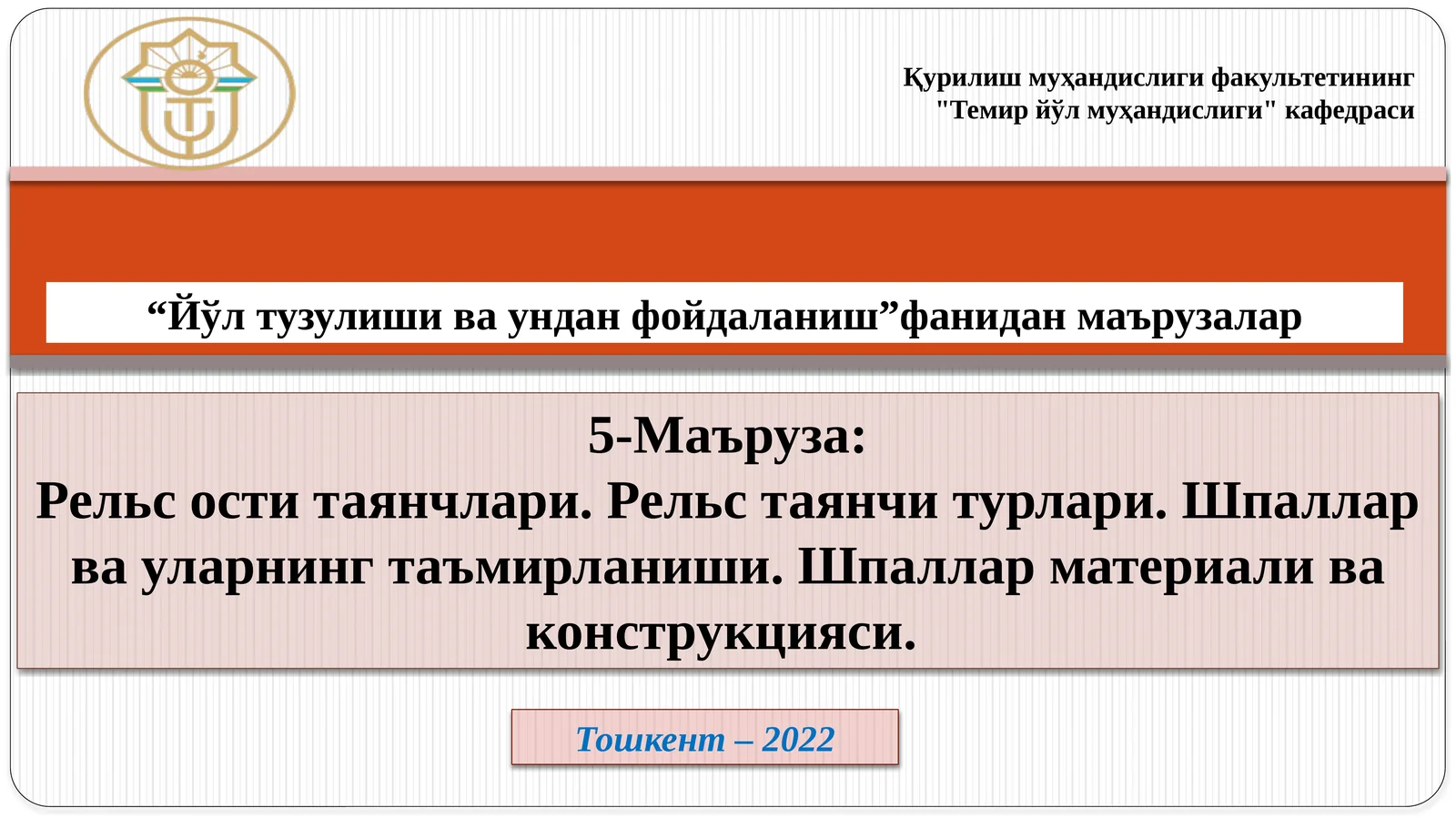 Қурилиш муҳандислиги факультетининг "Темир йўл муҳандислиги" кафедраси

“Йўл тузулиши ва ундан фойдаланиш”фанидан маърузалар

5-Маъруза:
Рельс ости таянчлари. Рельс таянчи турлари. Шпаллар ва уларнинг таъмирланиши. Шпаллар материали ва конструкцияси.

Тошкент – 2022